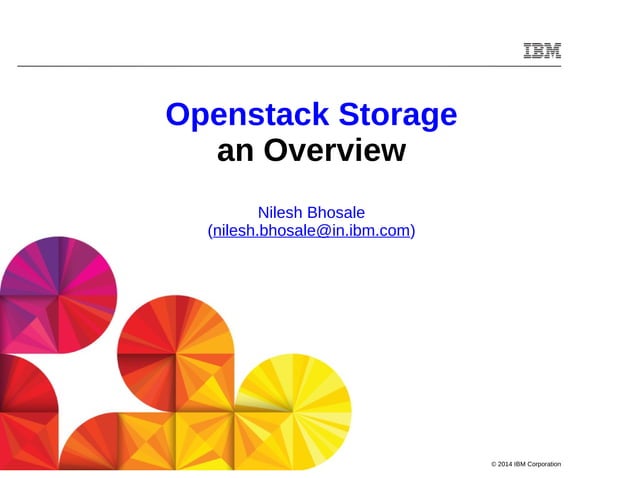 IBM

Openstack Storage
an Overview

Nilesh Bhosale
(nilesh.bhosale@in.ibm.com)

© 2014 IBM Corporation